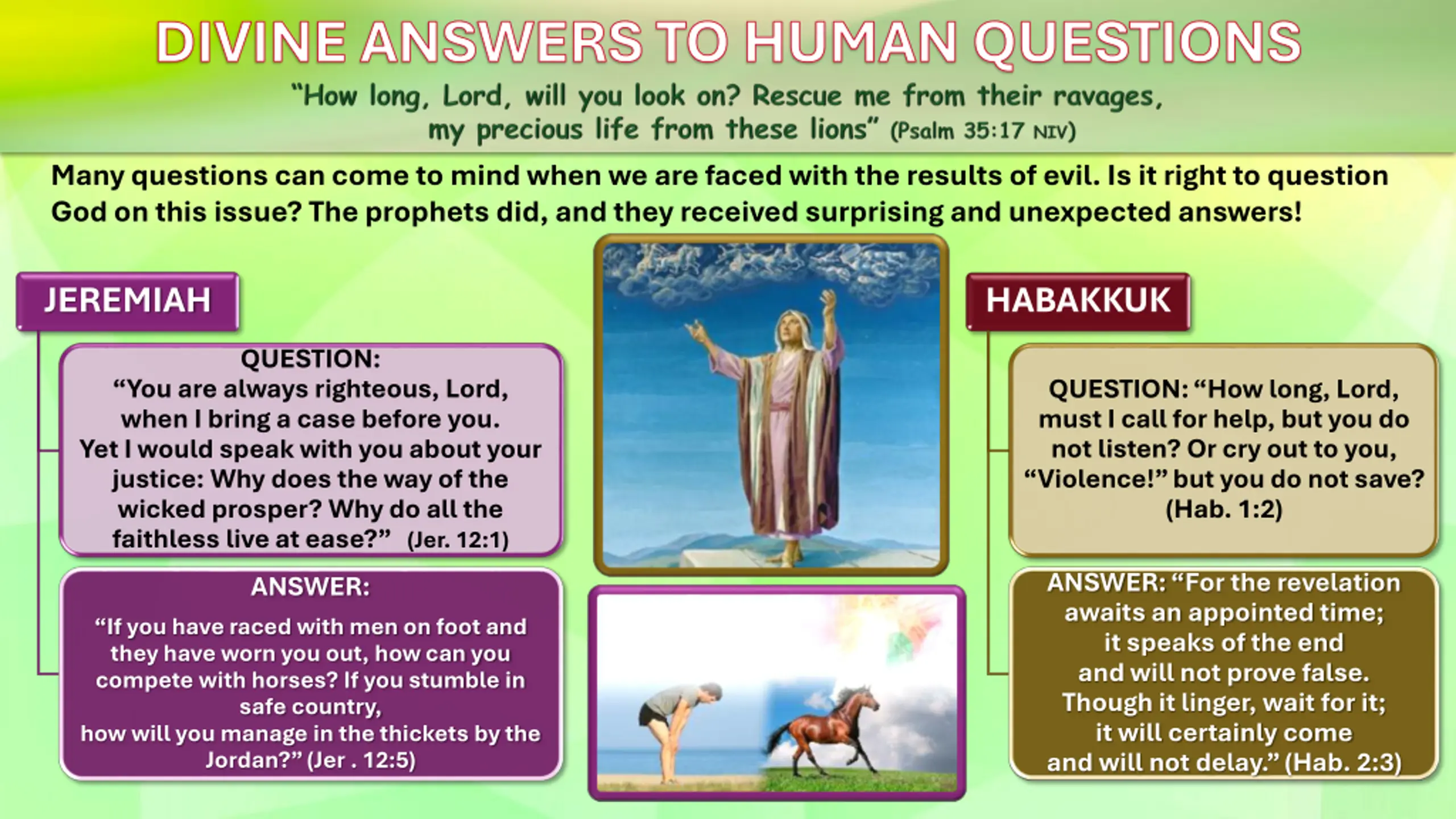 DIVINE ANSWERS TO HUMAN QUESTIONS

"How long, Lord, will you look on? Rescue me from their ravages, my precious life from these lions" (Psalm 35:17 NIV)

Many questions can come to mind when we are faced with the results of evil. Is it right to question God on this issue? The prophets did, and they received surprising and unexpected answers!

JEREMIAH

QUESTION:
"You are always righteous, Lord, when I bring a case before you. Yet I would speak with you about your justice: Why does the way of the wicked prosper? Why do all the faithless live at ease?" (Jer. 12:1)

ANSWER:
"If you have raced with men on foot and they have worn you out, how can you compete with horses? If you stumble in safe country, how will you manage in the thickets by the Jordan?" (Jer . 12:5)

HABAKKUK

QUESTION: "How long, Lord, must I call for help, but you do not listen? Or cry out to you, "Violence!" but you do not save? (Hab. 1:2)

ANSWER: "For the revelation awaits an appointed time; it speaks of the end and will not prove false. Though it linger, wait for it; it will certainly come and will not delay." (Hab. 2:3)